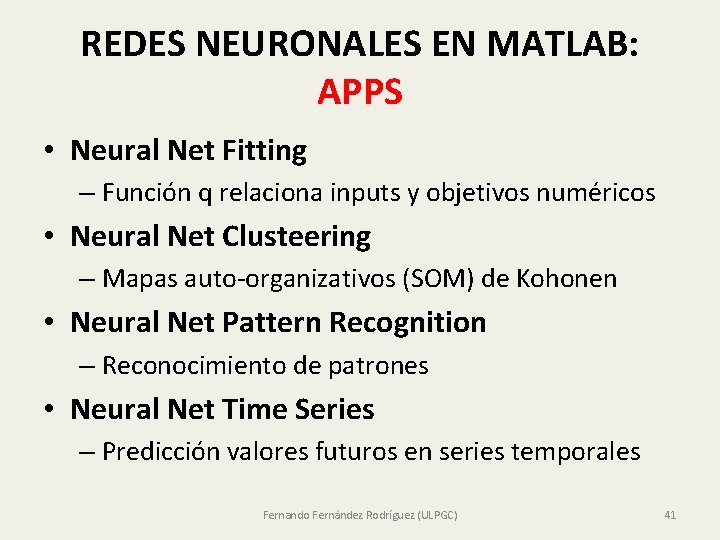 REDES NEURONALES EN MATLAB: APPS

• Neural Net Fitting
– Función q relaciona inputs y objetivos numéricos
• Neural Net Clusteering
– Mapas auto-organizativos (SOM) de Kohonen
• Neural Net Pattern Recognition
– Reconocimiento de patrones
• Neural Net Time Series
– Predicción valores futuros en series temporales

Fernando Fernández Rodríguez (ULPGC)

41